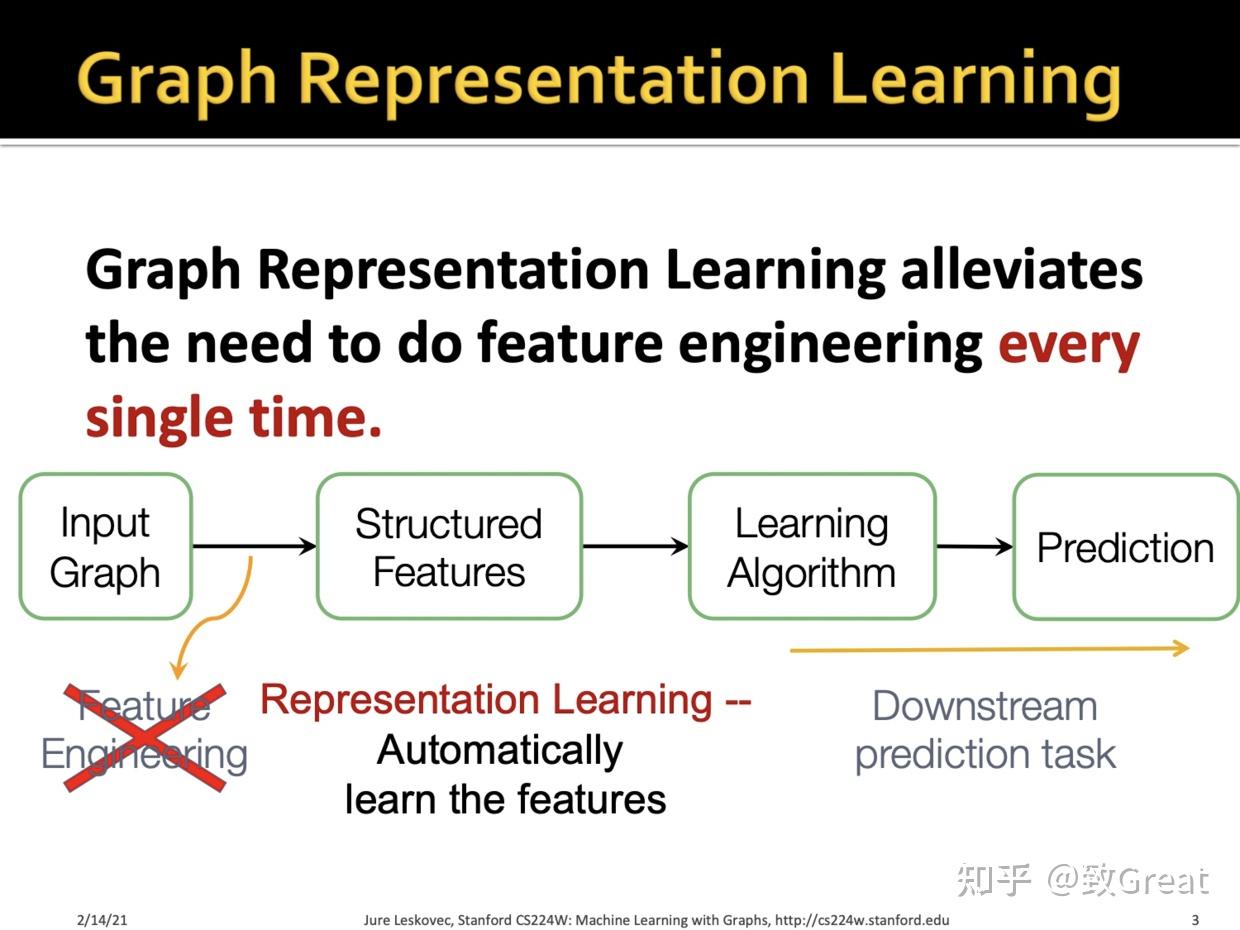 Graph Representation Learning

Graph Representation Learning alleviates the need to do feature engineering every single time.

Input Graph

Structured Features

Learning Algorithm

Prediction

Feature Engineering

Representation Learning -- Automatically learn the features

Downstream prediction task

知乎 @致Great

2/14/21

Jure Leskovec, Stanford CS224W: Machine Learning with Graphs, http://cs224w.stanford.edu

3